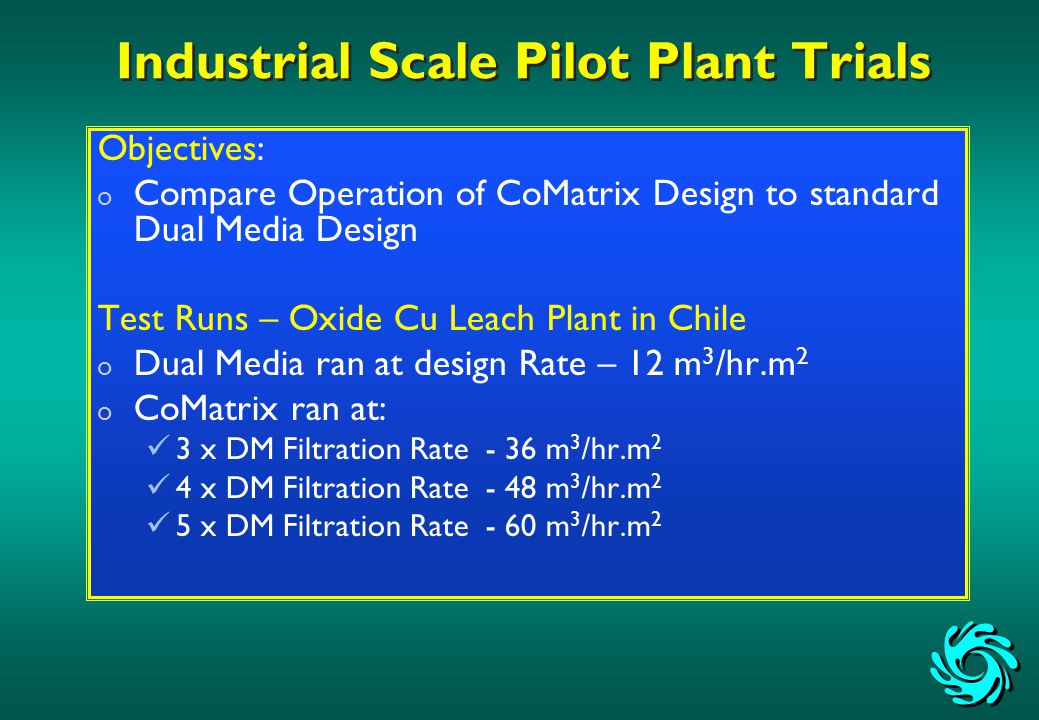 Industrial Scale Pilot Plant Trials

Objectives:

o Compare Operation of CoMatrix Design to standard Dual Media Design

Test Runs – Oxide Cu Leach Plant in Chile

o Dual Media ran at design Rate – 12 $m^3/hr.m^2$

o CoMatrix ran at:

✓ 3 x DM Filtration Rate - 36 $m^3/hr.m^2$

✓ 4 x DM Filtration Rate - 48 $m^3/hr.m^2$

✓ 5 x DM Filtration Rate - 60 $m^3/hr.m^2$